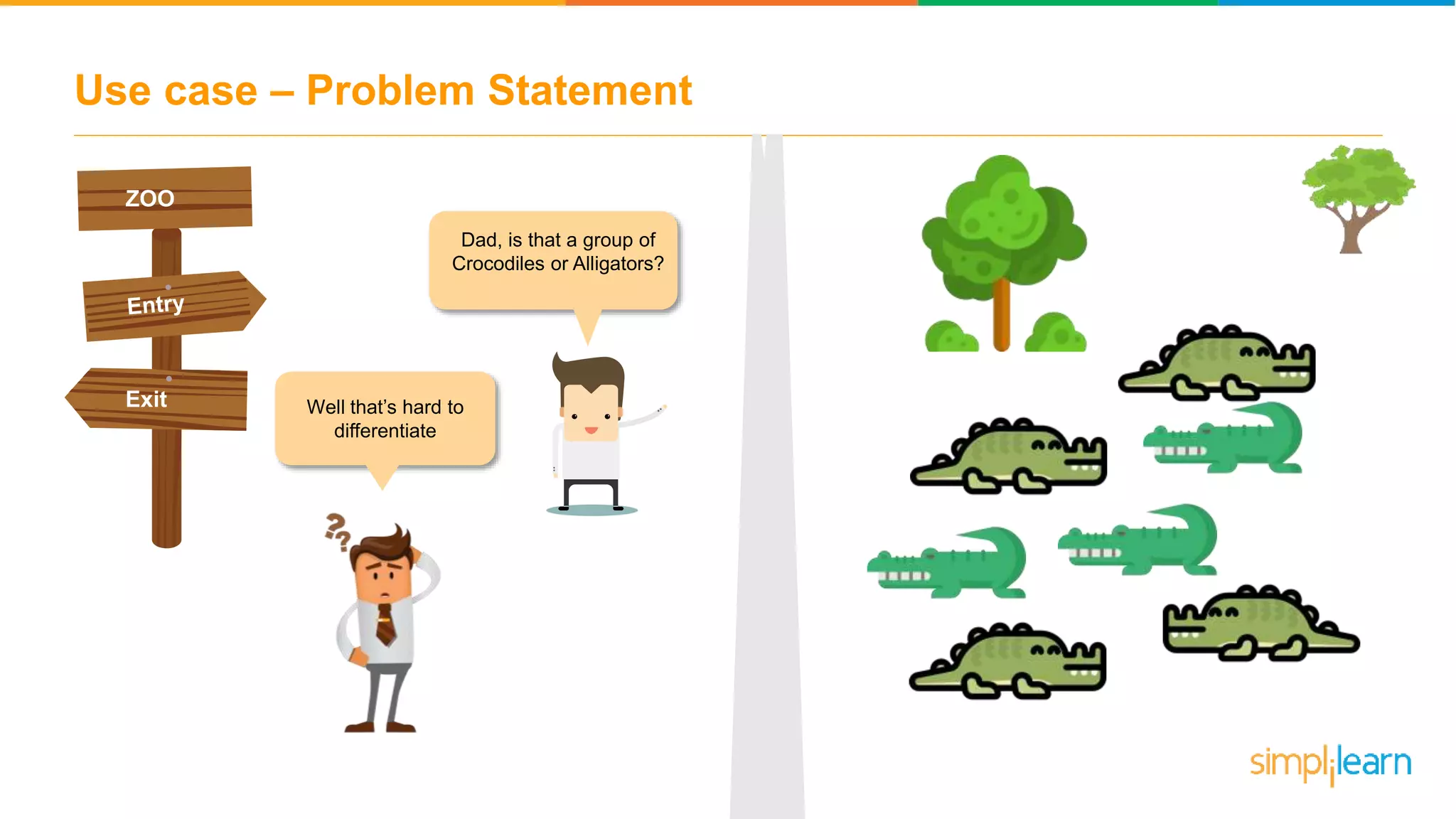 Use case – Problem Statement

ZOO

Entry

Exit

Dad, is that a group of Crocodiles or Alligators?

Well that's hard to differentiate

simplilearn